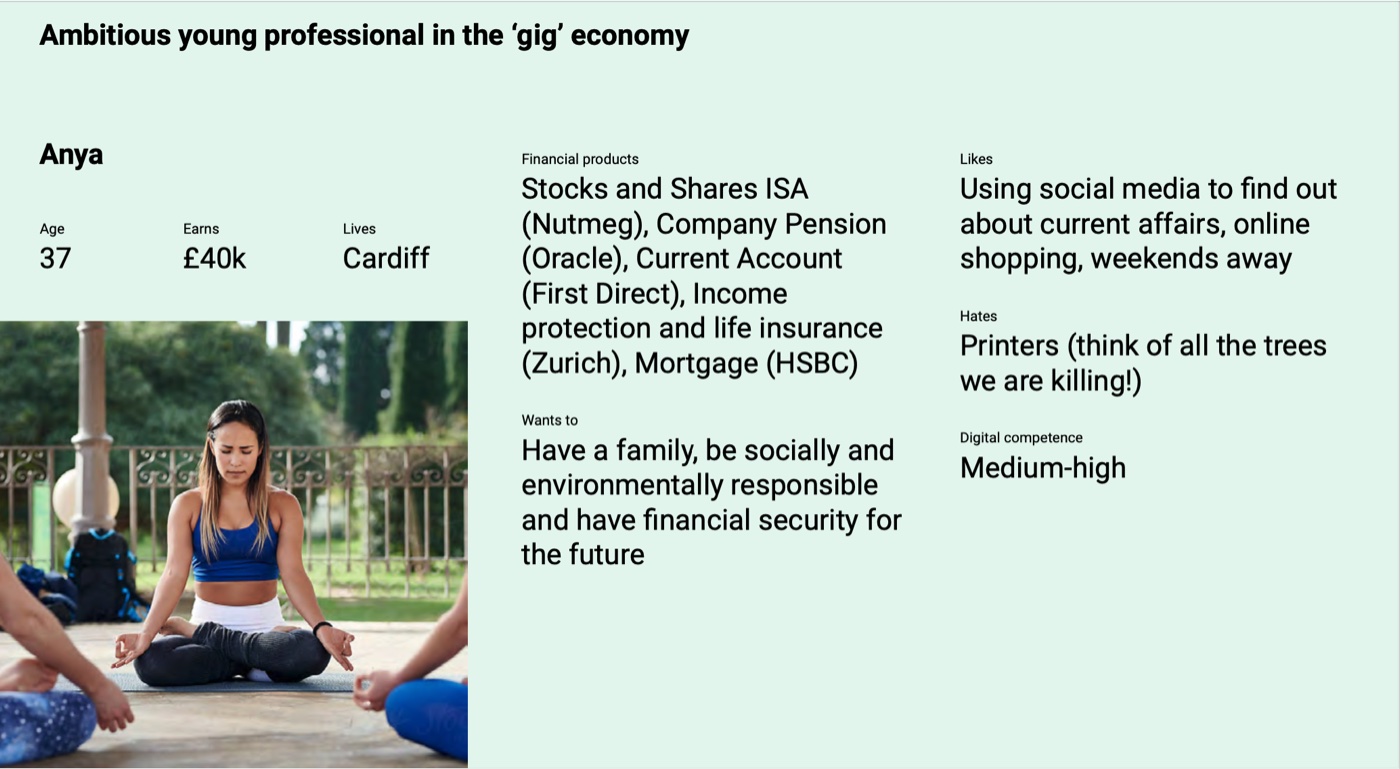 Ambitious young professional in the ‘gig’ economy

Anya

Age
37

Earns
£40k

Lives
Cardiff

Financial products
Stocks and Shares ISA (Nutmeg), Company Pension (Oracle), Current Account (First Direct), Income protection and life insurance (Zurich), Mortgage (HSBC)

Wants to
Have a family, be socially and environmentally responsible and have financial security for the future

Likes
Using social media to find out about current affairs, online shopping, weekends away

Hates
Printers (think of all the trees we are killing!)

Digital competence
Medium-high